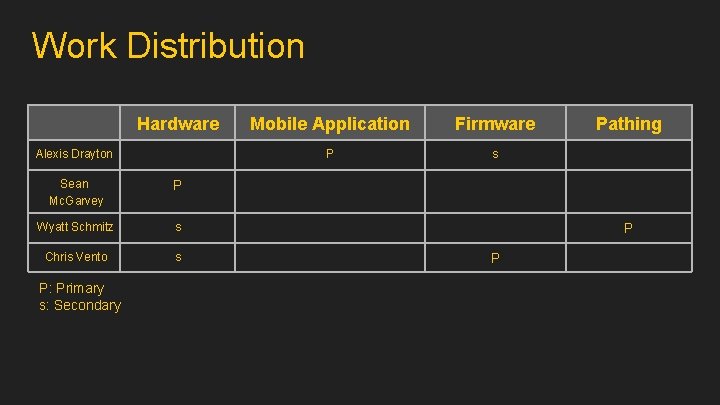 Work Distribution

| | Hardware | Mobile Application | Firmware | Pathing |
|---|---|---|---|---|
| Alexis Drayton | | P | s | |
| Sean McGarvey | P | | | |
| Wyatt Schmitz | s | | | P |
| Chris Vento | s | | P | |

P: Primary
s: Secondary